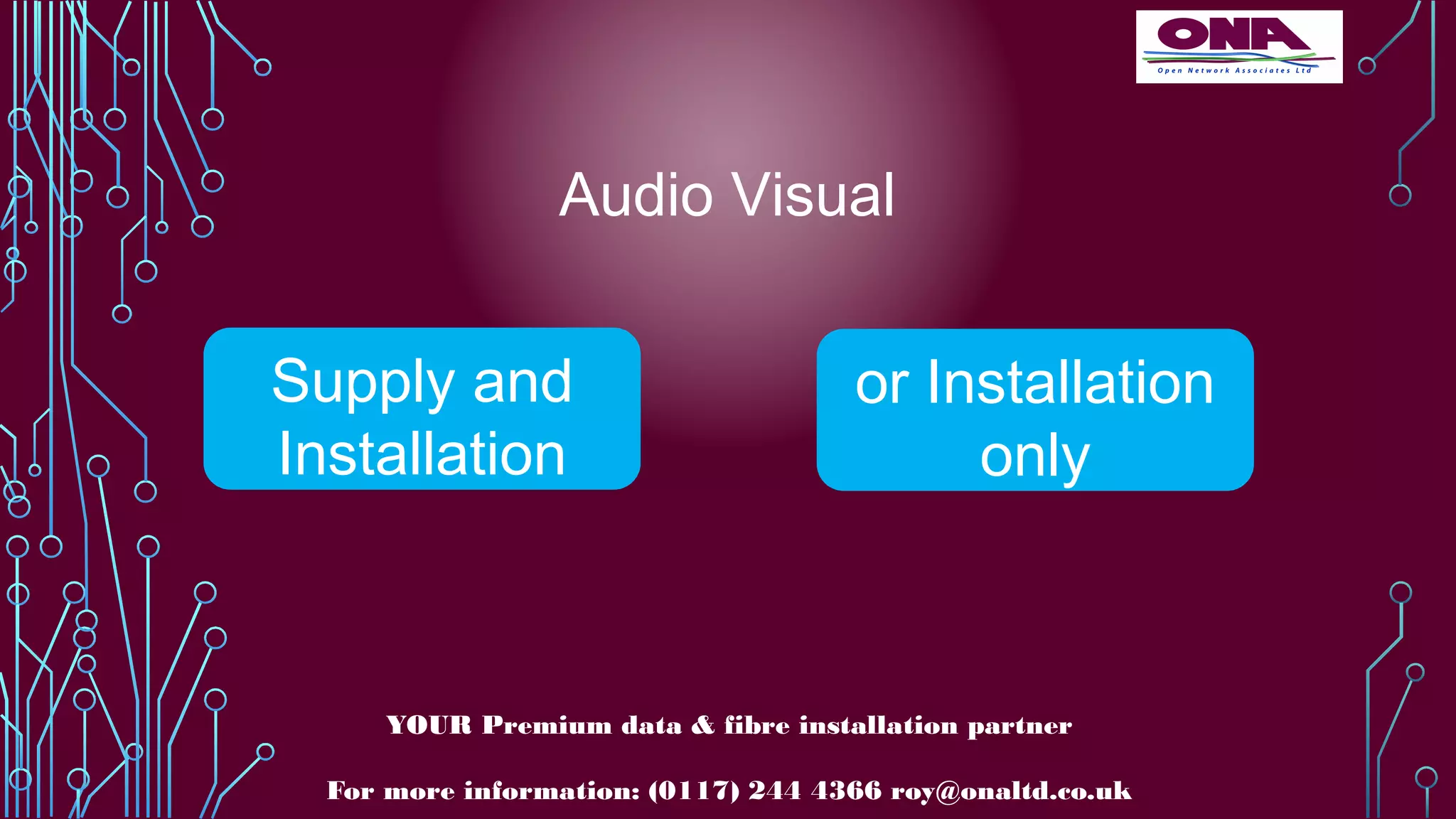 ONA
Open Network Associates Ltd

Audio Visual

Supply and Installation

or Installation only

YOUR Premium data & fibre installation partner

For more information: (0117) 244 4366 roy@onaltd.co.uk